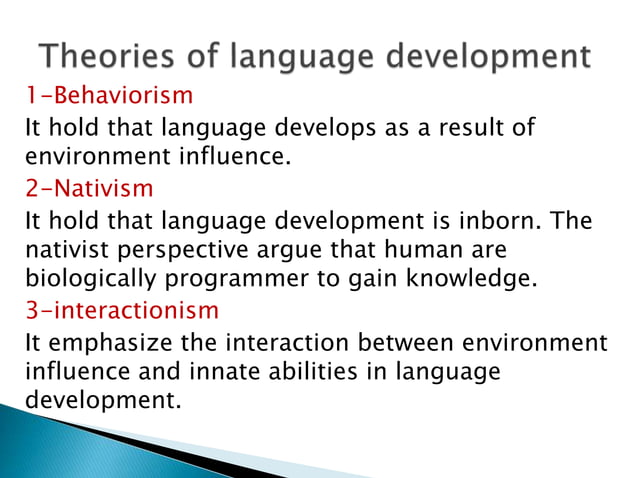 Theories of language development

1-Behaviorism

It hold that language develops as a result of environment influence.

2-Nativism

It hold that language development is inborn. The nativist perspective argue that human are biologically programmer to gain knowledge.

3-interactionism

It emphasize the interaction between environment influence and innate abilities in language development.